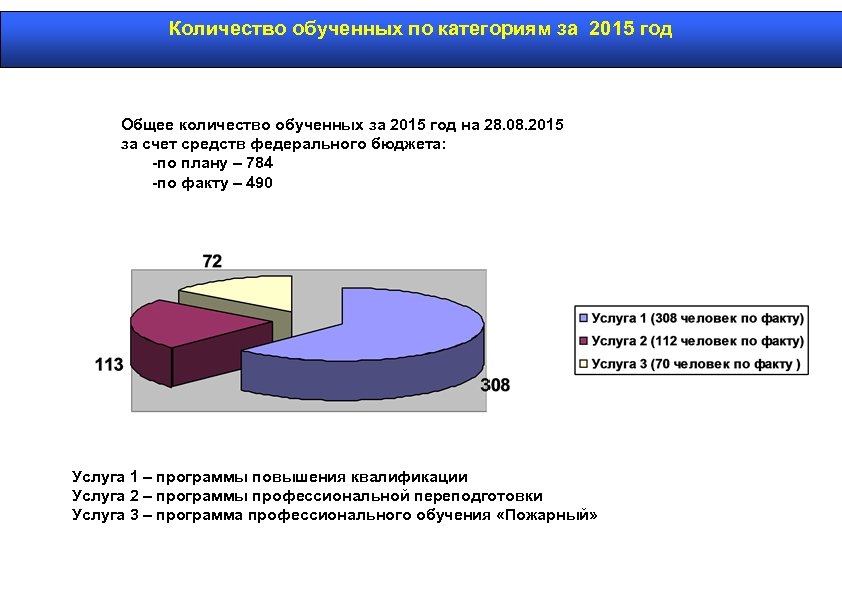 Количество обученных по категориям за 2015 год

Общее количество обученных за 2015 год на 28.08.2015 за счет средств федерального бюджета:
-по плану – 784
-по факту – 490

72

113

308

Услуга 1 (308 человек по факту)
Услуга 2 (112 человек по факту)
Услуга 3 (70 человек по факту )

Услуга 1 – программы повышения квалификации
Услуга 2 – программы профессиональной переподготовки
Услуга 3 – программа профессионального обучения «Пожарный»